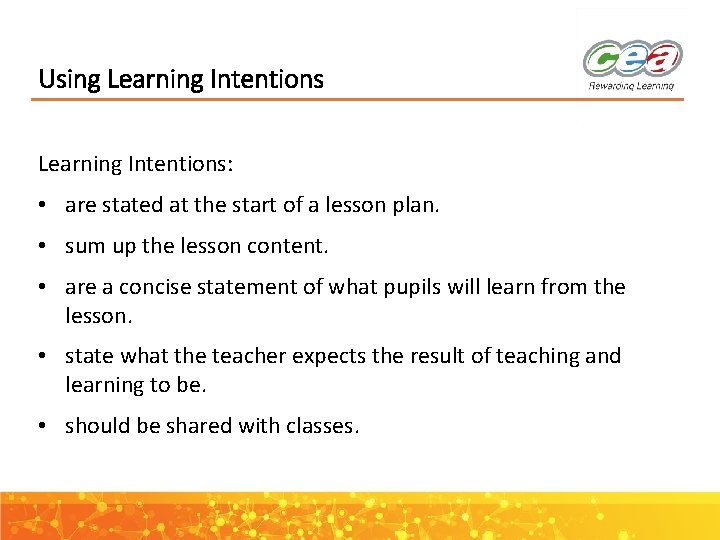 Using Learning Intentions

cea
Rewarding Learning

Learning Intentions:

• are stated at the start of a lesson plan.

• sum up the lesson content.

• are a concise statement of what pupils will learn from the lesson.

• state what the teacher expects the result of teaching and learning to be.

• should be shared with classes.